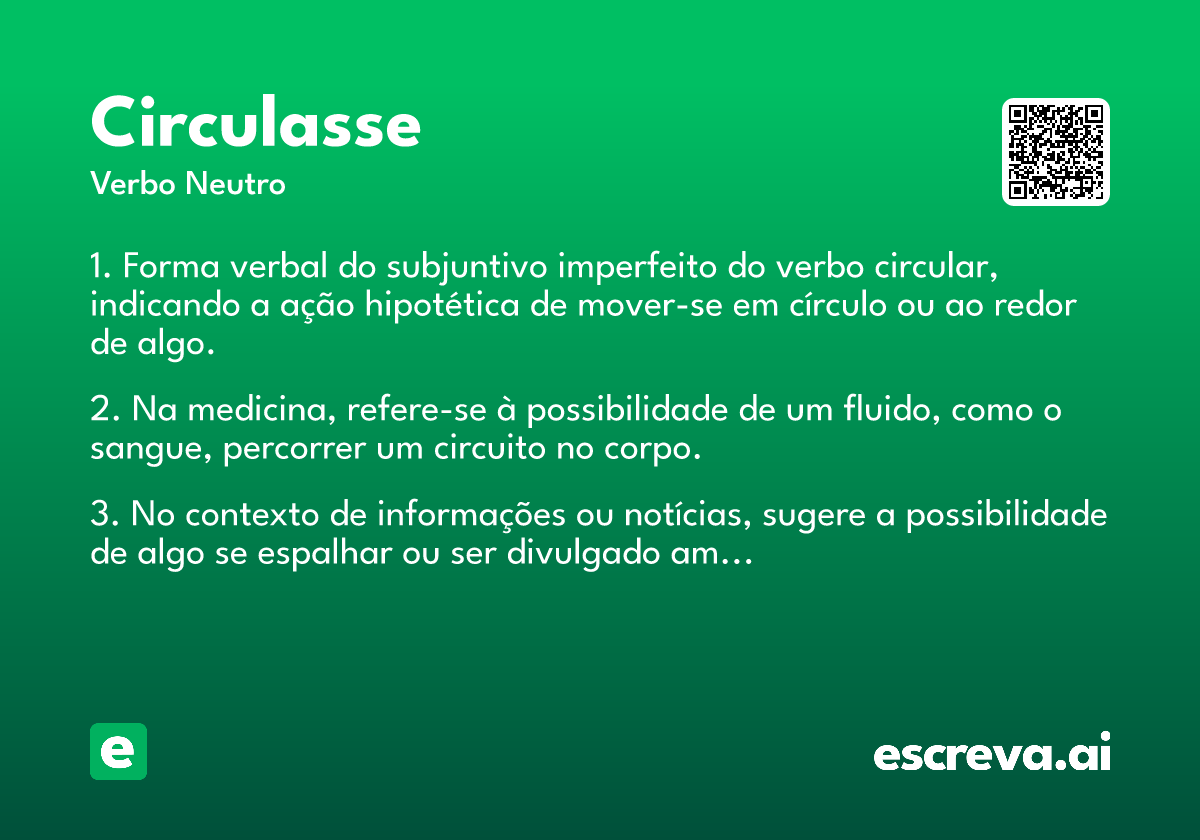 Circulasse
Verbo Neutro

1. Forma verbal do subjuntivo imperfeito do verbo circular, indicando a ação hipotética de mover-se em círculo ou ao redor de algo.

2. Na medicina, refere-se à possibilidade de um fluido, como o sangue, percorrer um circuito no corpo.

3. No contexto de informações ou notícias, sugere a possibilidade de algo se espalhar ou ser divulgado am...

e

escreva.ai